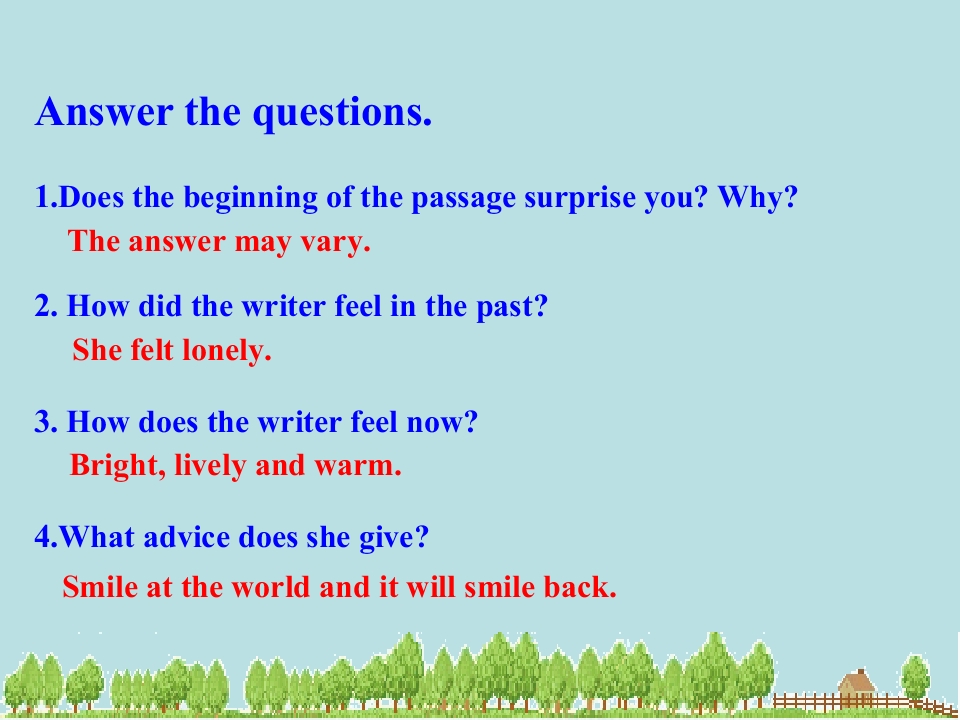 Answer the questions.

1.Does the beginning of the passage surprise you? Why?
The answer may vary.

2. How did the writer feel in the past?
She felt lonely.

3. How does the writer feel now?
Bright, lively and warm.

4.What advice does she give?
Smile at the world and it will smile back.